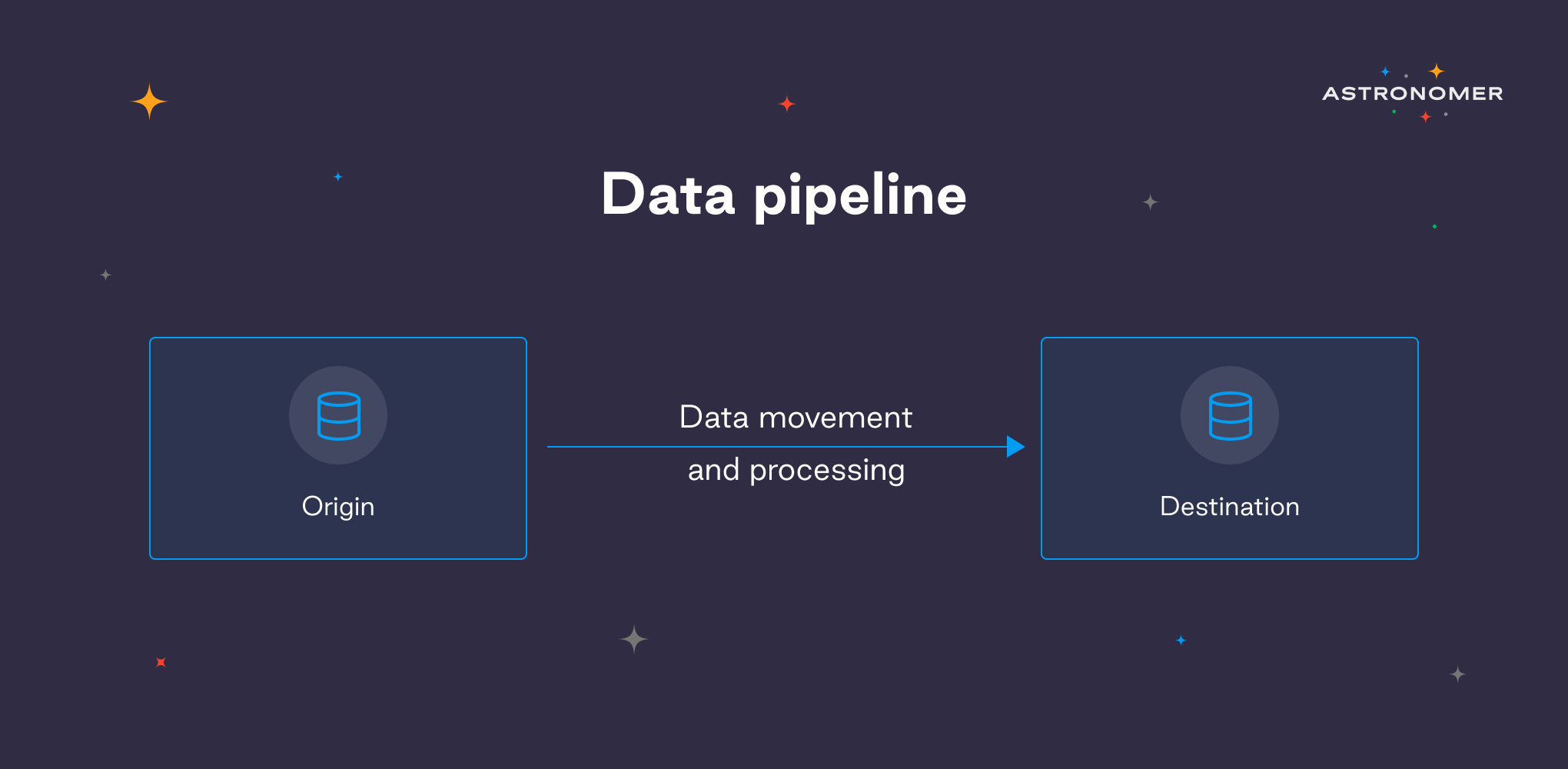 ASTRONOMER

Data pipeline

Origin

Data movement and processing

Destination